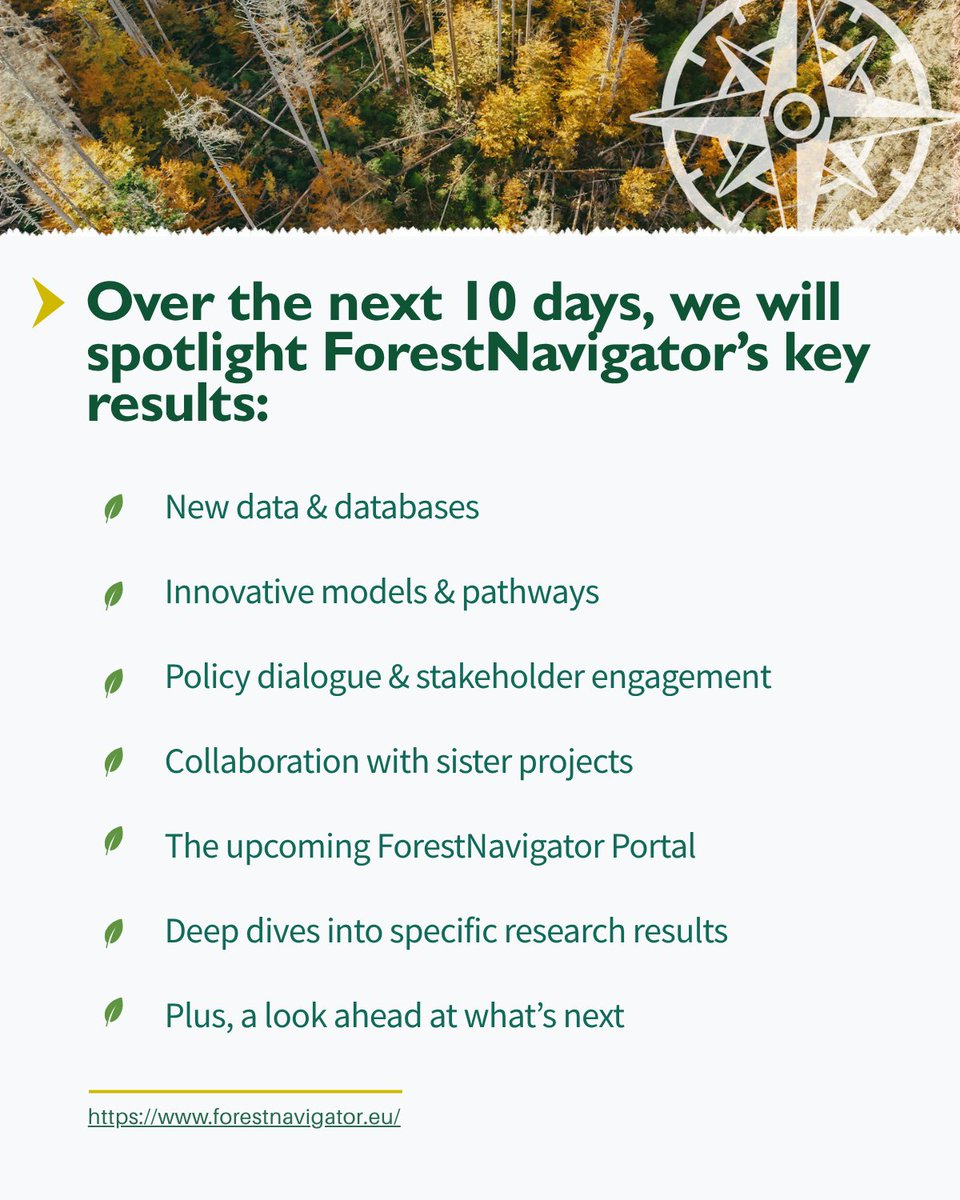 Over the next 10 days, we will spotlight ForestNavigator's key results:

New data & databases

Innovative models & pathways

Policy dialogue & stakeholder engagement

Collaboration with sister projects

The upcoming ForestNavigator Portal

Deep dives into specific research results

Plus, a look ahead at what's next

https://www.forestnavigator.eu/